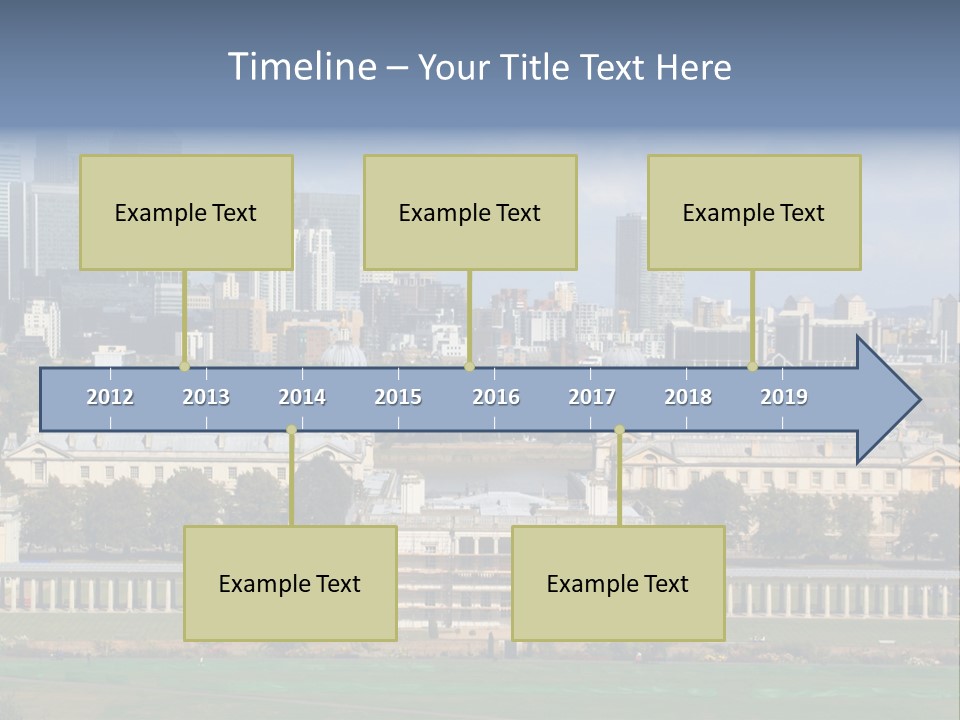 Timeline – Your Title Text Here

Example Text

Example Text

Example Text

2012 2013 2014 2015 2016 2017 2018 2019

Example Text

Example Text